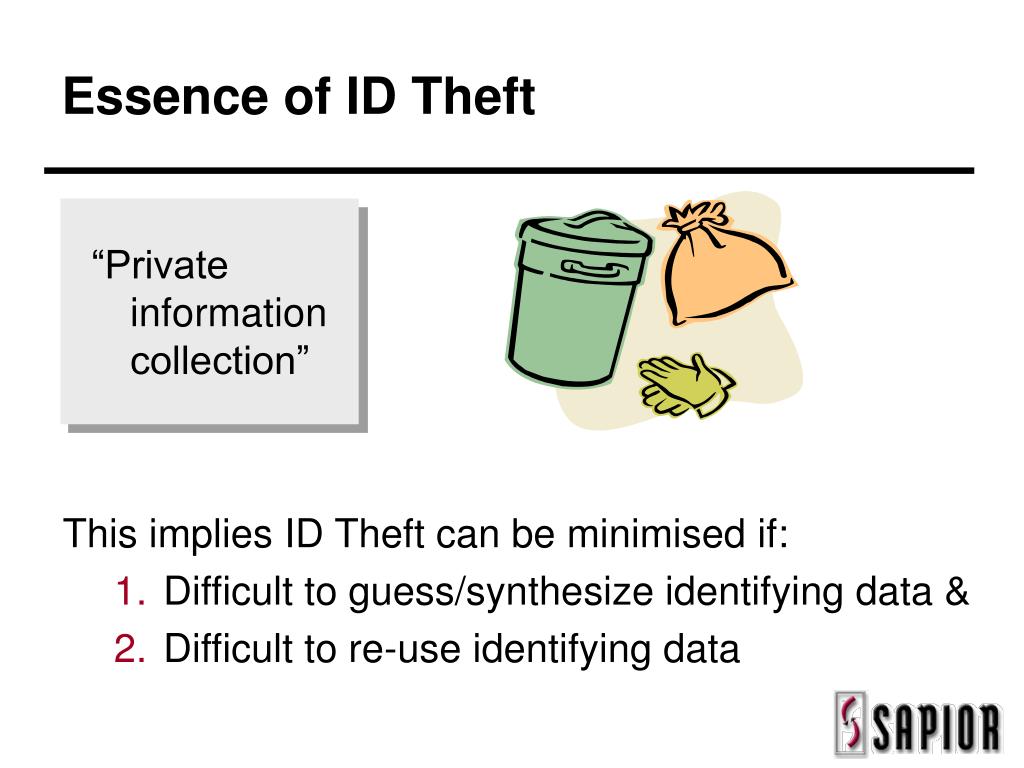 Essence of ID Theft

“Private information collection”

This implies ID Theft can be minimised if:
1. Difficult to guess/synthesize identifying data &
2. Difficult to re-use identifying data

SAPIOR